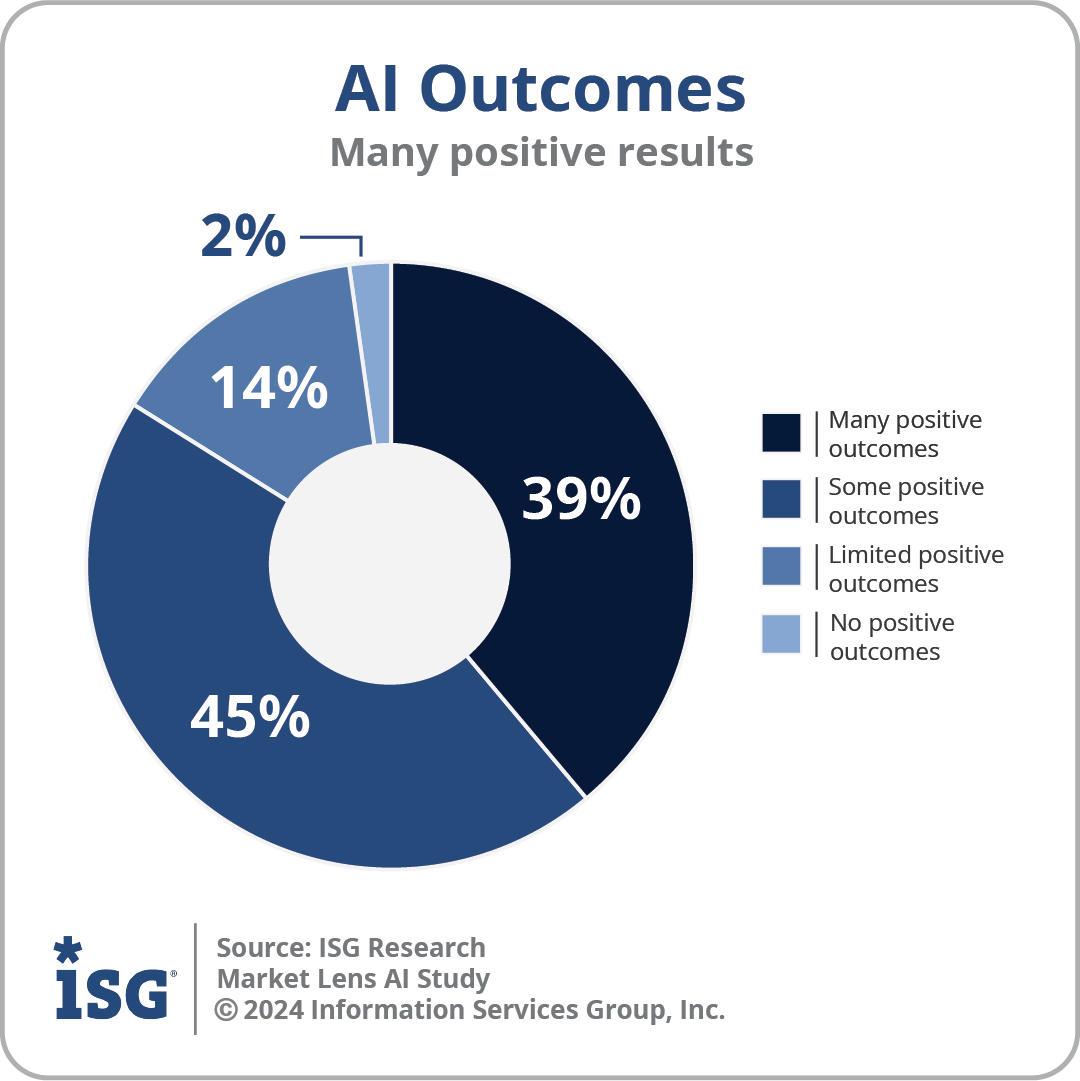 AI Outcomes
Many positive results

2%
14%
39%
45%

Many positive outcomes
Some positive outcomes
Limited positive outcomes
No positive outcomes

ISG®
Source: ISG Research
Market Lens AI Study
© 2024 Information Services Group, Inc.